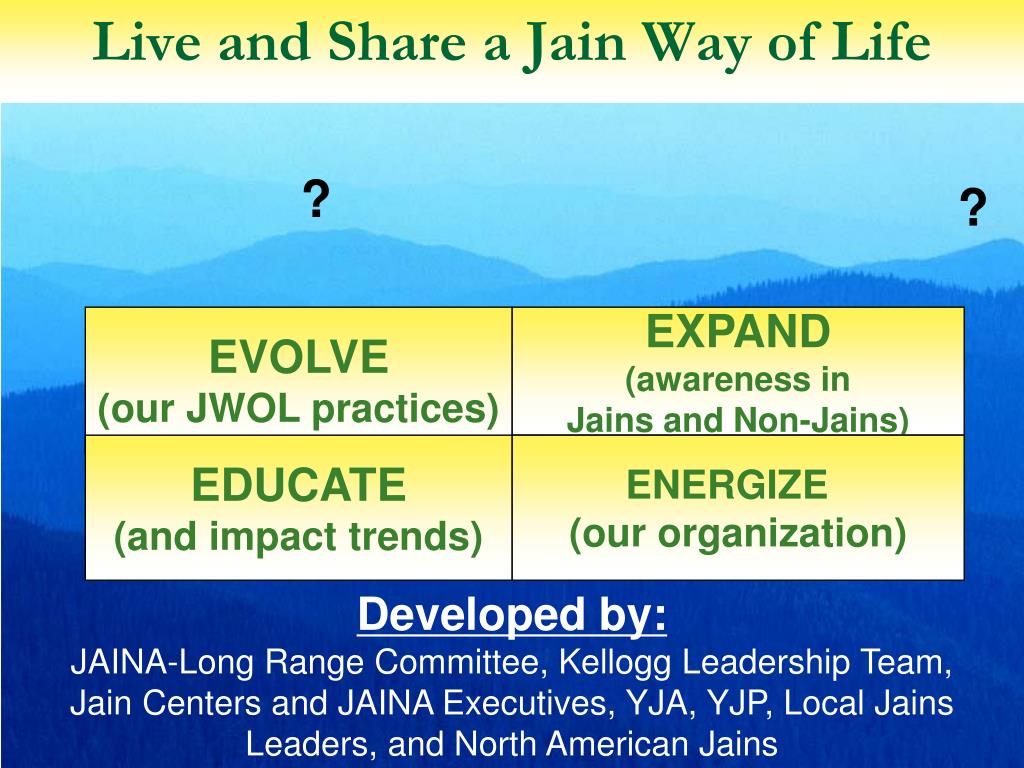 Live and Share a Jain Way of Life

?

?

| EVOLVE (our JWOL practices) | EXPAND (awareness in Jains and Non-Jains) |
|---|---|
| EDUCATE (and impact trends) | ENERGIZE (our organization) |

Developed by:

JAINA-Long Range Committee, Kellogg Leadership Team, Jain Centers and JAINA Executives, YJA, YJP, Local Jains Leaders, and North American Jains